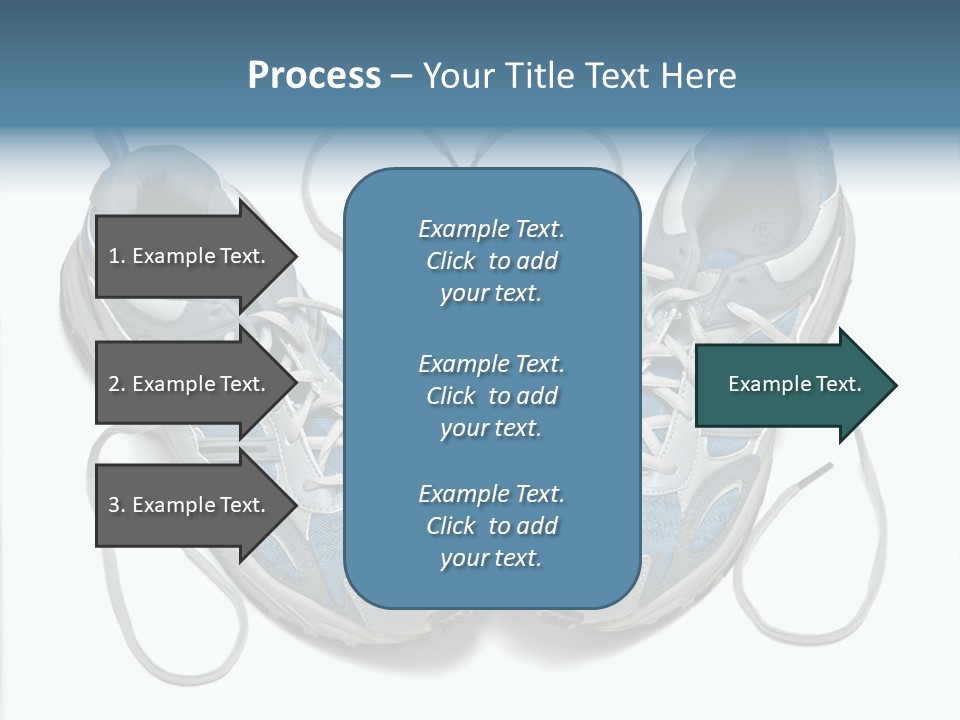 Process – Your Title Text Here

1. Example Text.

2. Example Text.

3. Example Text.

Example Text. Click to add your text.

Example Text. Click to add your text.

Example Text. Click to add your text.

Example Text.